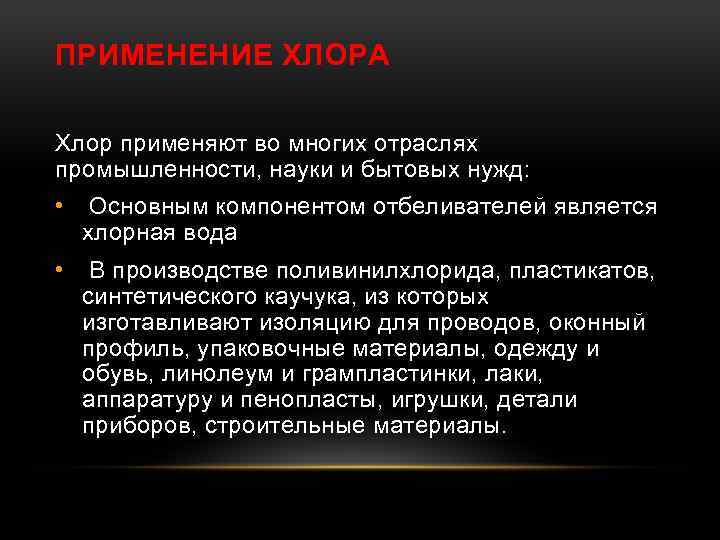 ПРИМЕНЕНИЕ ХЛОРА

Хлор применяют во многих отраслях промышленности, науки и бытовых нужд:

• Основным компонентом отбеливателей является хлорная вода

• В производстве поливинилхлорида, пластикатов, синтетического каучука, из которых изготавливают изоляцию для проводов, оконный профиль, упаковочные материалы, одежду и обувь, линолеум и грампластинки, лаки, аппаратуру и пенопласты, игрушки, детали приборов, строительные материалы.